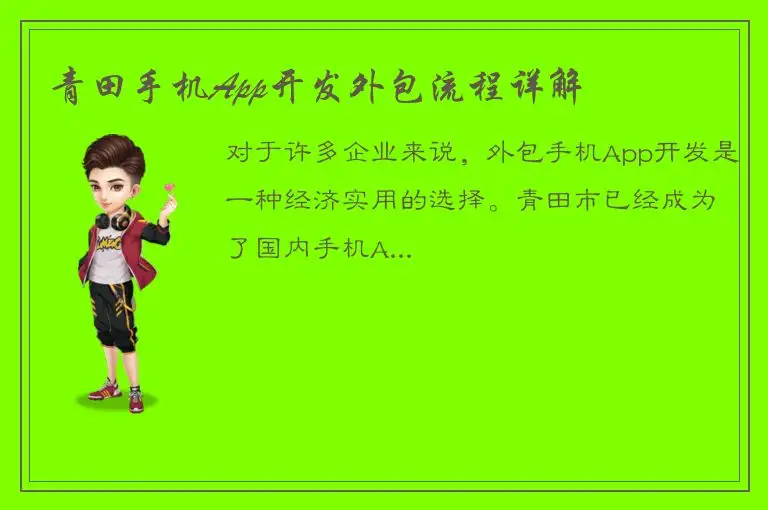 青田手机App开发外包流程详解

对于许多企业来说，外包手机App开发是一种经济实用的选择。青田市已经成为了国内手机A...